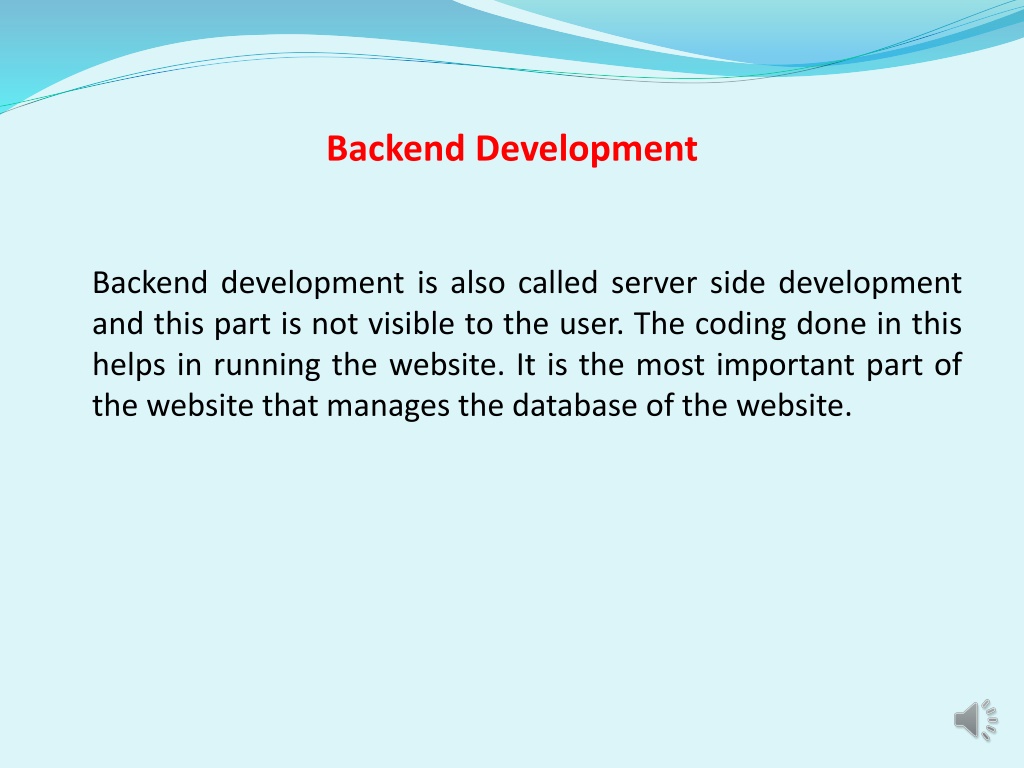 Backend Development

Backend development is also called server side development and this part is not visible to the user. The coding done in this helps in running the website. It is the most important part of the website that manages the database of the website.